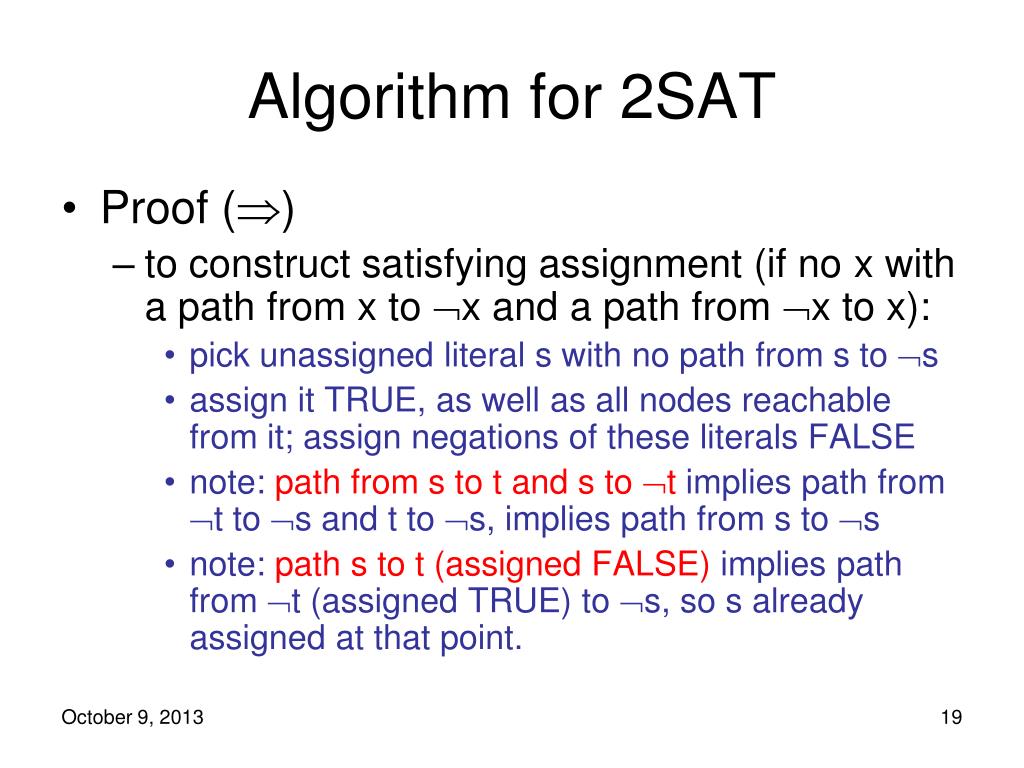 Algorithm for 2SAT

• Proof ($\Rightarrow$)
– to construct satisfying assignment (if no x with a path from x to $\neg$x and a path from $\neg$x to x):
• pick unassigned literal s with no path from s to $\neg$s
• assign it TRUE, as well as all nodes reachable from it; assign negations of these literals FALSE
• note: path from s to t and s to $\neg$t implies path from $\neg$t to $\neg$s and t to $\neg$s, implies path from s to $\neg$s
• note: path s to t (assigned FALSE) implies path from $\neg$t (assigned TRUE) to $\neg$s, so s already assigned at that point.

October 9, 2013

19